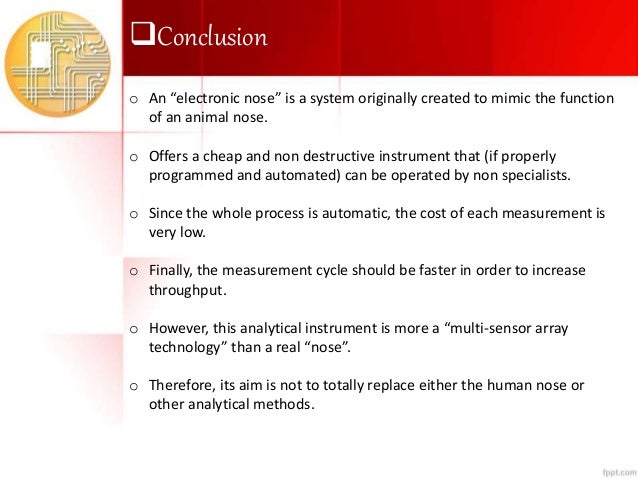 ❑Conclusion

o An “electronic nose” is a system originally created to mimic the function of an animal nose.

o Offers a cheap and non destructive instrument that (if properly programmed and automated) can be operated by non specialists.

o Since the whole process is automatic, the cost of each measurement is very low.

o Finally, the measurement cycle should be faster in order to increase throughput.

o However, this analytical instrument is more a “multi-sensor array technology” than a real “nose”.

o Therefore, its aim is not to totally replace either the human nose or other analytical methods.

fppt.com